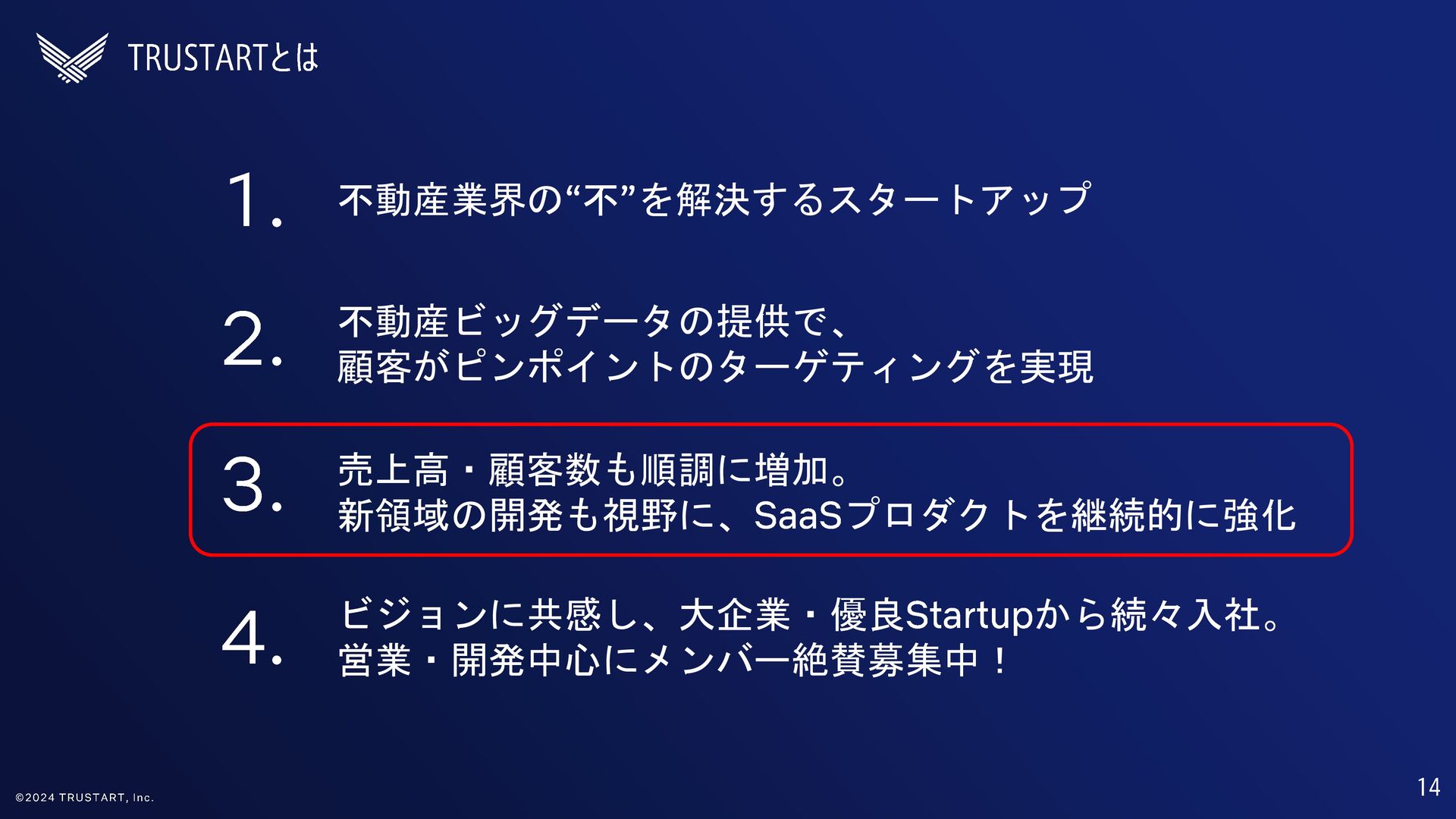 TRUSTARTとは

1. 不動産業界の“不”を解決するスタートアップ

2. 不動産ビッグデータの提供で、
顧客がピンポイントのターゲティングを実現

3. 売上高・顧客数も順調に増加。
新領域の開発も視野に、SaaSプロダクトを継続的に強化

4. ビジョンに共感し、大企業・優良Startupから続々入社。
営業・開発中心にメンバー絶賛募集中！

©2024 TRUSTART, Inc.

14